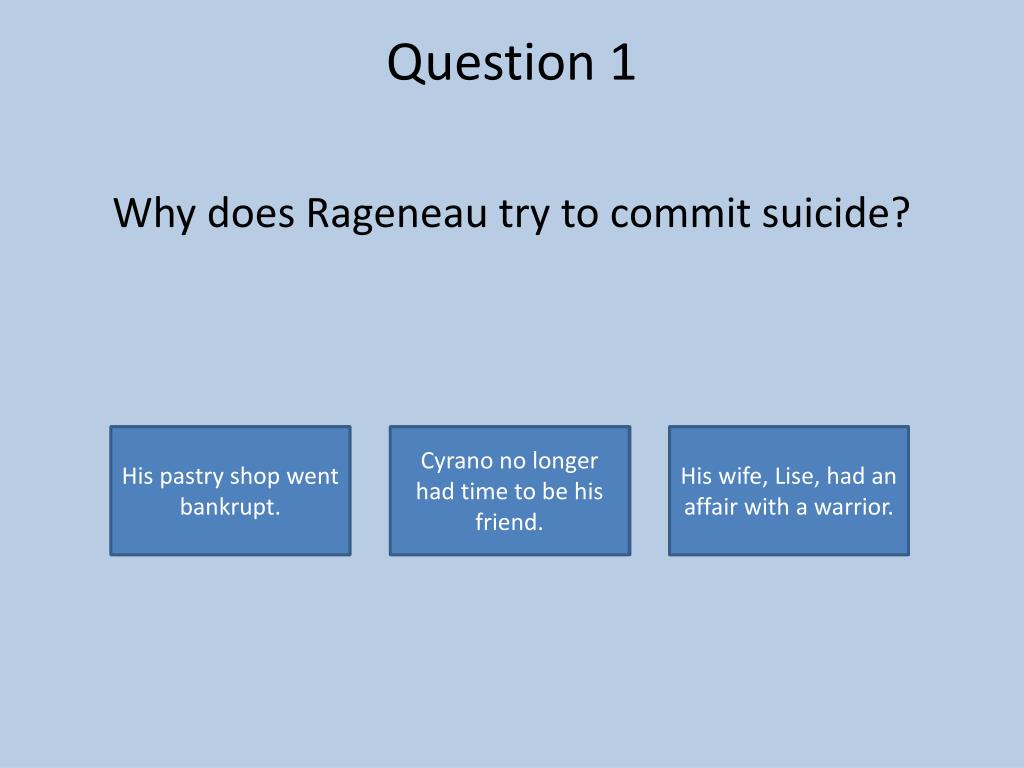 Question 1

Why does Rageneau try to commit suicide?

His pastry shop went bankrupt.

Cyrano no longer had time to be his friend.

His wife, Lise, had an affair with a warrior.